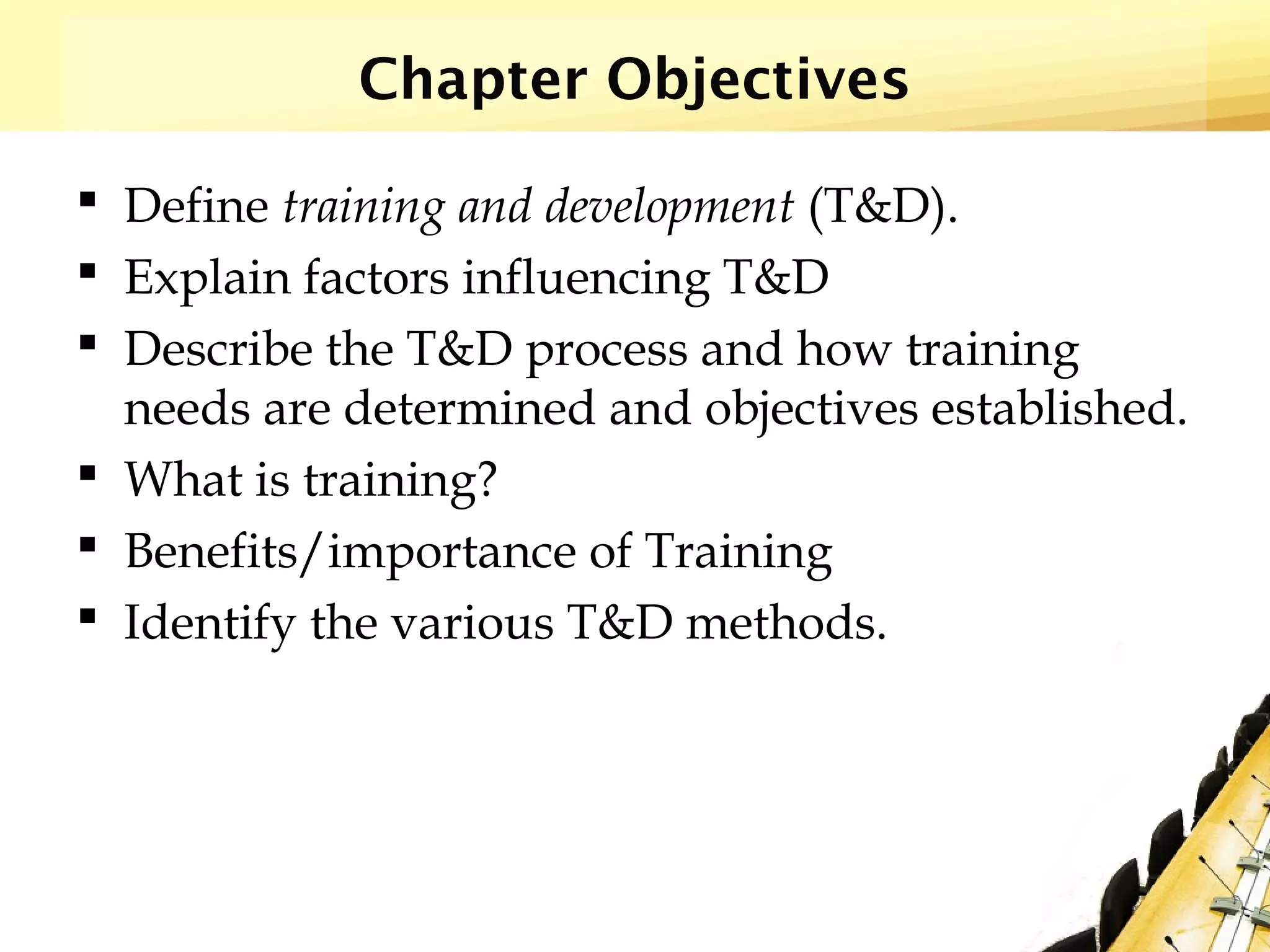 Chapter Objectives

▪ Define training and development (T&D).
▪ Explain factors influencing T&D
▪ Describe the T&D process and how training needs are determined and objectives established.
▪ What is training?
▪ Benefits/importance of Training
▪ Identify the various T&D methods.